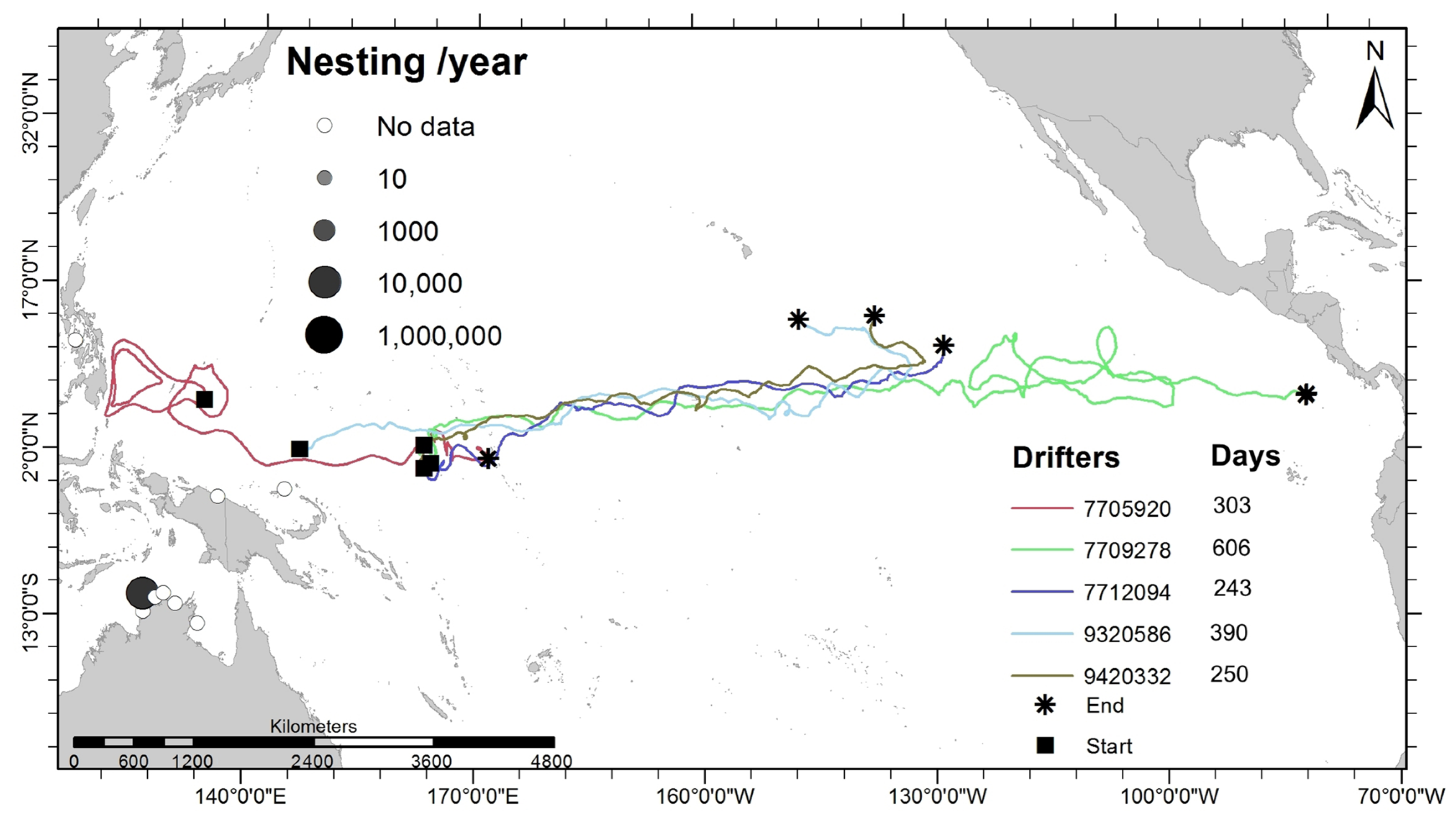 Nesting /year

No data

10

1000

10,000

1,000,000

N

32°0'0"N

17°0'0"N

2°0'0"N

13°0'0"S

| Drifters | Days |
|---|---|
| 7705920 | 303 |
| 7709278 | 606 |
| 7712094 | 243 |
| 9320586 | 390 |
| 9420332 | 250 |

End

Start

Kilometers

0 600 1200 2400 3600 4800

140°0'0"E 170°0'0"E 160°0'0"W 130°0'0"W 100°0'0"W 70°0'0"W